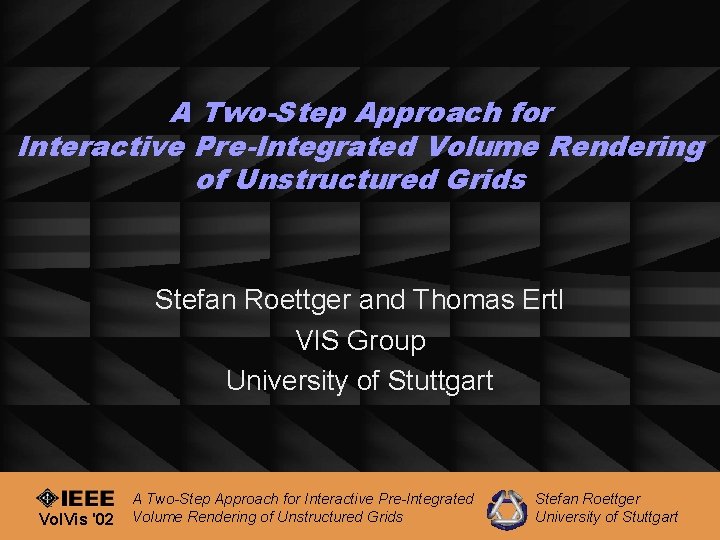 A Two-Step Approach for
Interactive Pre-Integrated Volume Rendering
of Unstructured Grids

Stefan Roettger and Thomas Ertl
VIS Group
University of Stuttgart

IEEE
VolVis '02

A Two-Step Approach for Interactive Pre-Integrated Volume Rendering of Unstructured Grids

Stefan Roettger
University of Stuttgart